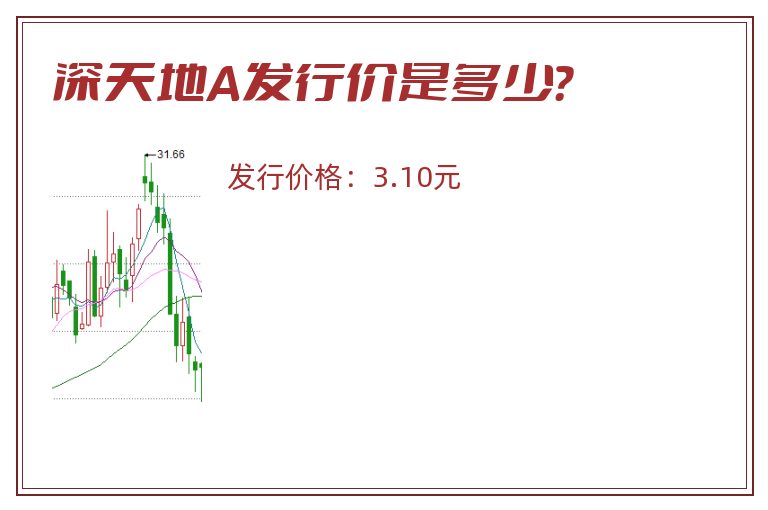 深天地A发行价是多少?

31.66

发行价格：3.10元